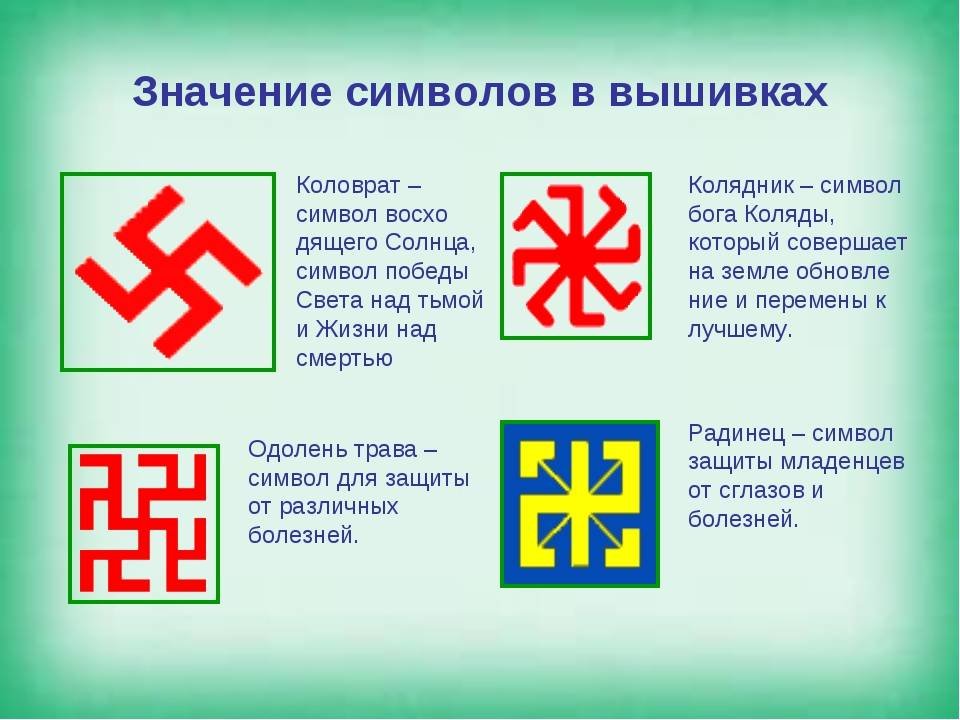 Значение символов в вышивках

Коловрат – символ восхо дящего Солнца, символ победы Света над тьмой и Жизни над смертью

Колядник – символ бога Коляды, который совершает на земле обновле ние и перемены к лучшему.

Одолень трава – символ для защиты от различных болезней.

Радинец – символ защиты младенцев от сглазов и болезней.